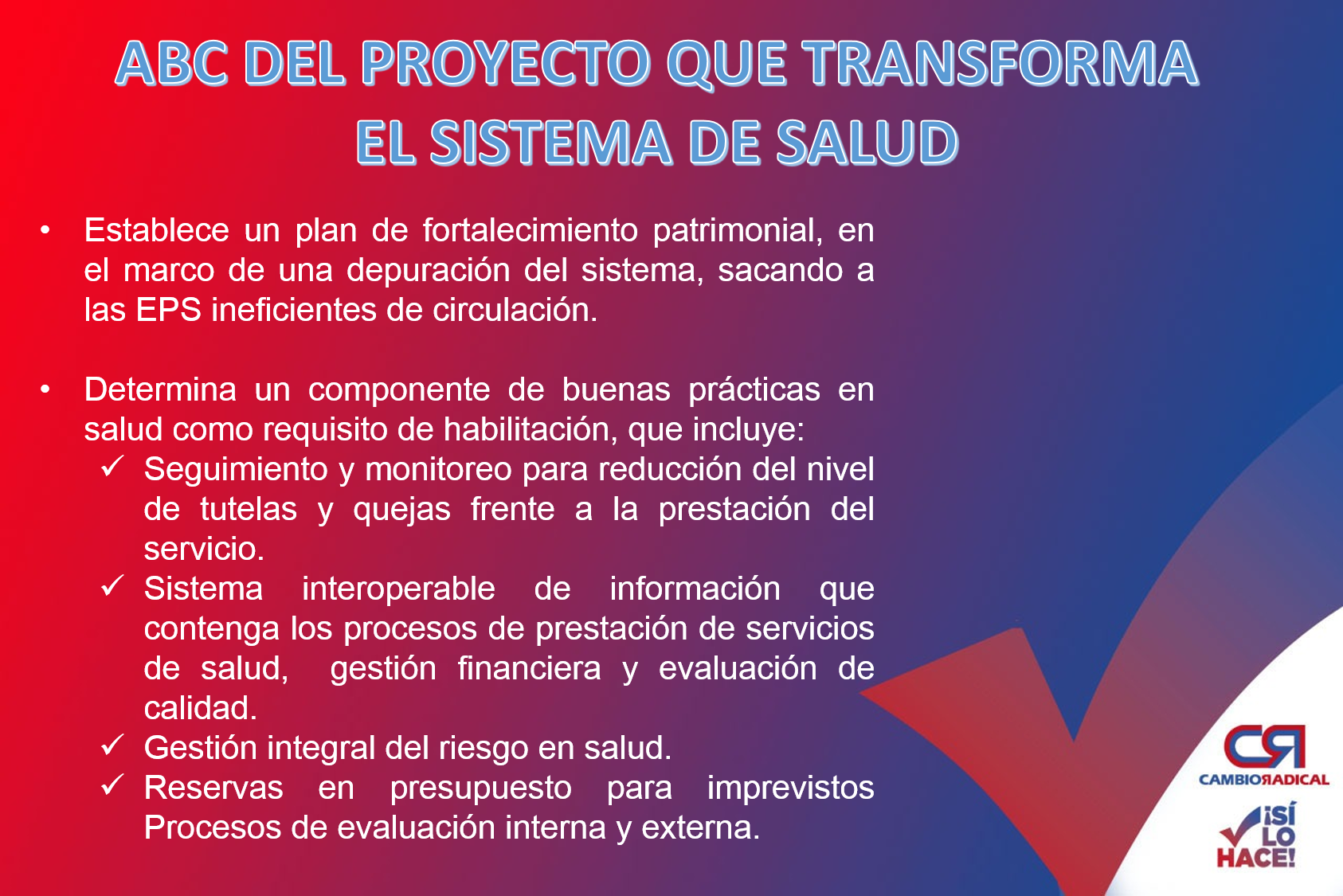 ABC DEL PROYECTO QUE TRANSFORMA EL SISTEMA DE SALUD

• Establece un plan de fortalecimiento patrimonial, en el marco de una depuración del sistema, sacando a las EPS ineficientes de circulación.

• Determina un componente de buenas prácticas en salud como requisito de habilitación, que incluye:
✓ Seguimiento y monitoreo para reducción del nivel de tutelas y quejas frente a la prestación del servicio.
✓ Sistema interoperable de información que contenga los procesos de prestación de servicios de salud, gestión financiera y evaluación de calidad.
✓ Gestión integral del riesgo en salud.
✓ Reservas en presupuesto para imprevistos Procesos de evaluación interna y externa.

CR
CAMBIORADICAL
¡SÍ LO HACE!